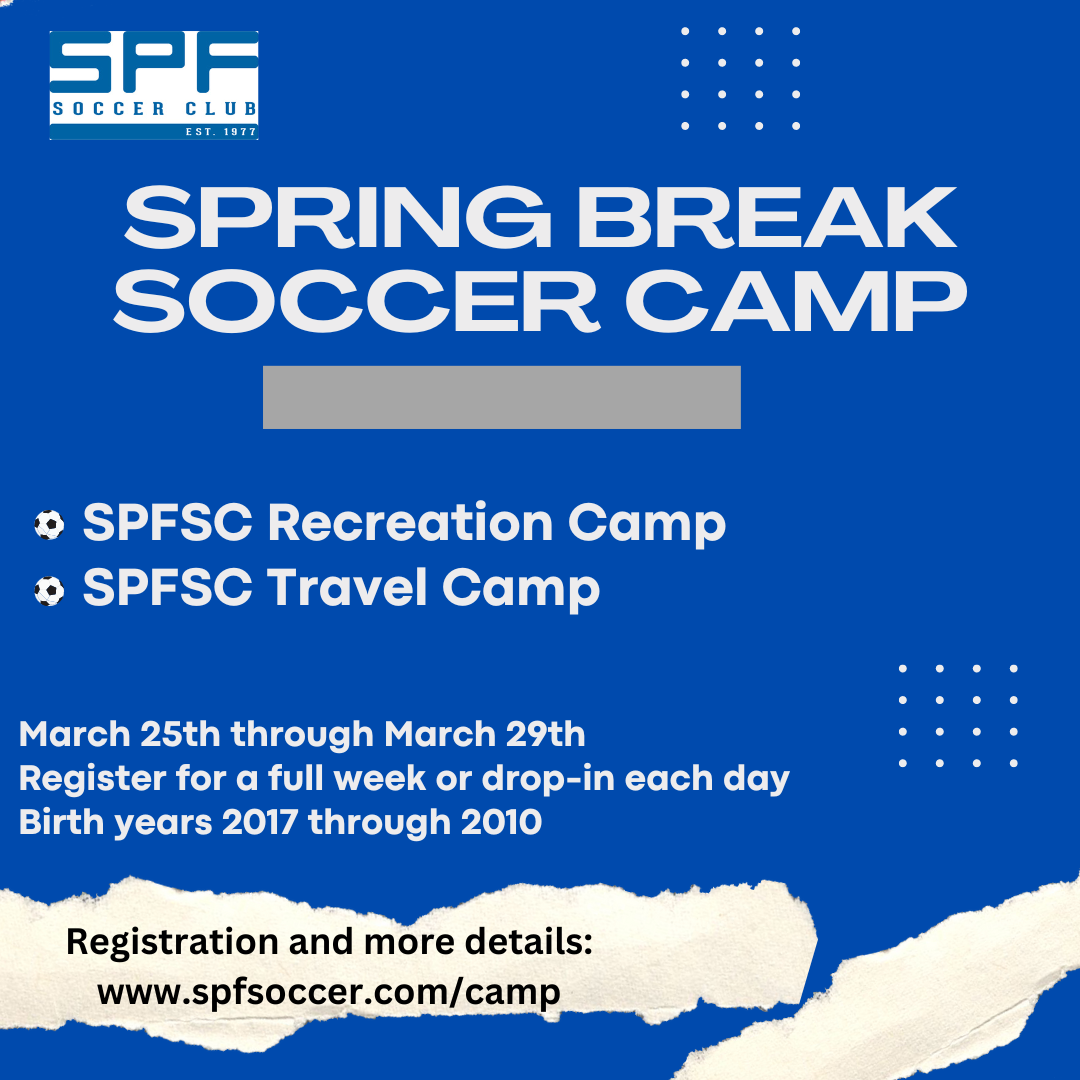 SPF
SOCCER CLUB
EST. 1977

SPRING BREAK SOCCER CAMP

SPFSC Recreation Camp
SPFSC Travel Camp

March 25th through March 29th
Register for a full week or drop-in each day
Birth years 2017 through 2010

Registration and more details:
www.spfsoccer.com/camp